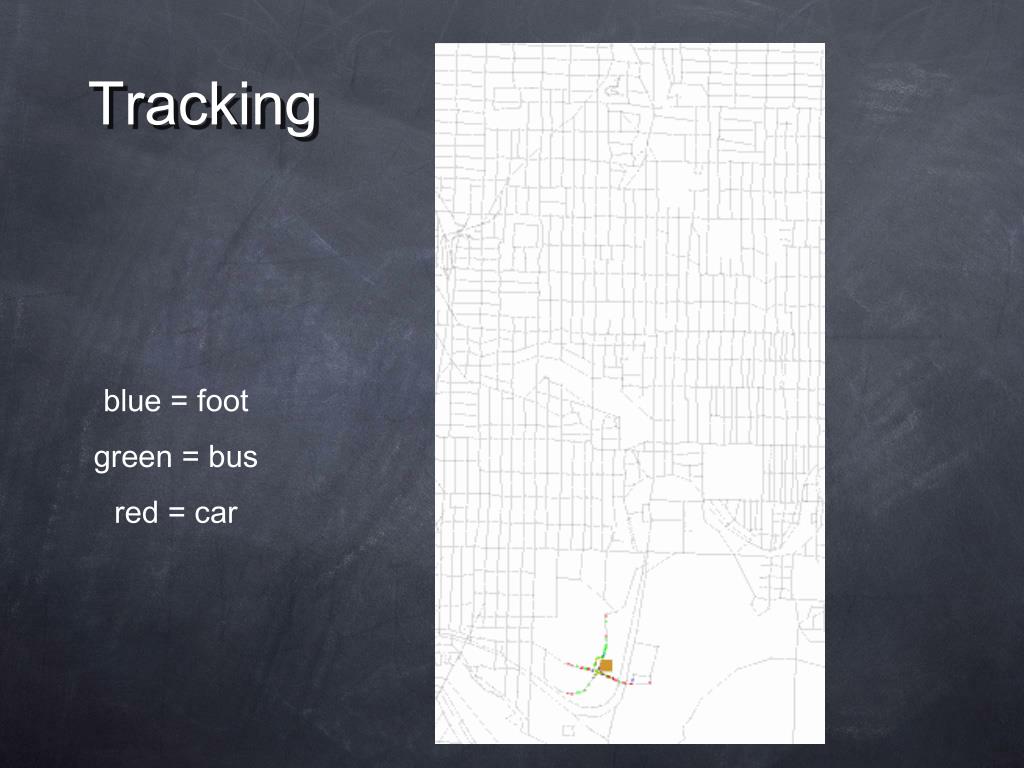 Tracking

blue = foot

green = bus

red = car